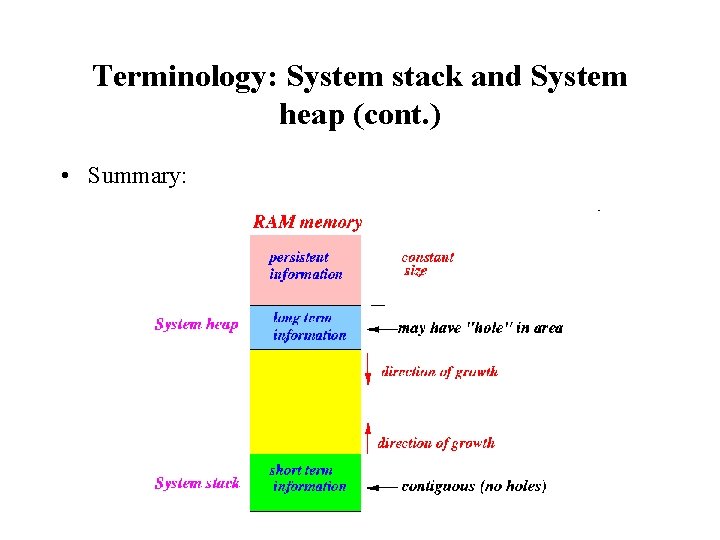 Terminology: System stack and System heap (cont.)

• Summary:

RAM memory

persistent information

constant size

System heap

long term information

may have "hole" in area

direction of growth

direction of growth

System stack

short term information

contiguous (no holes)